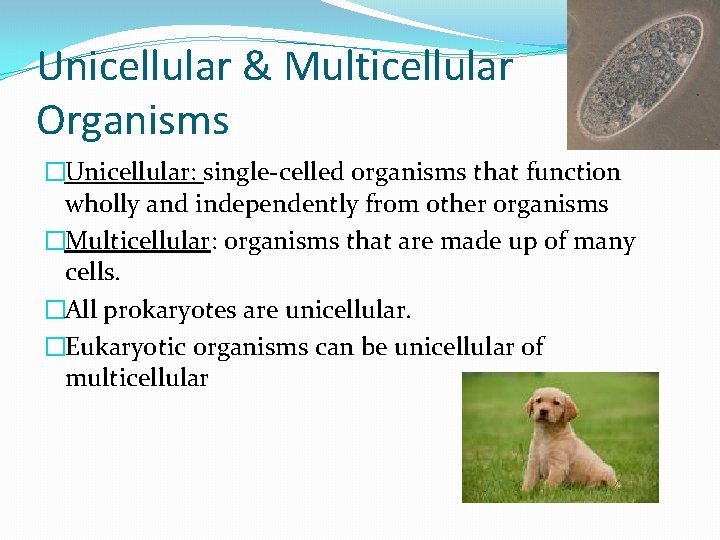 Unicellular & Multicellular Organisms

□Unicellular: single-celled organisms that function wholly and independently from other organisms

□Multicellular: organisms that are made up of many cells.

□All prokaryotes are unicellular.

□Eukaryotic organisms can be unicellular of multicellular